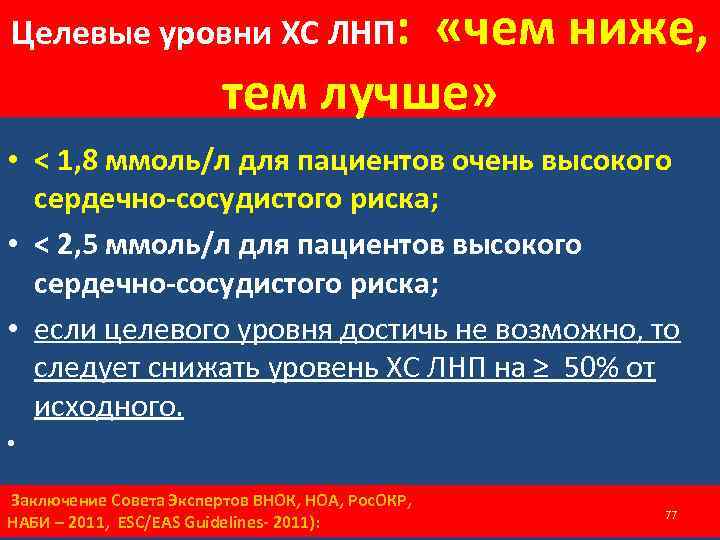 Целевые уровни ХС ЛНП: «чем ниже, тем лучше»

• < 1,8 ммоль/л для пациентов очень высокого сердечно-сосудистого риска;

• < 2,5 ммоль/л для пациентов высокого сердечно-сосудистого риска;

• если целевого уровня достичь не возможно, то следует снижать уровень ХС ЛНП на ≥ 50% от исходного.

•

Заключение Совета Экспертов ВНОК, НОА, РосОКР, НАБИ – 2011, ESC/EAS Guidelines- 2011):

77